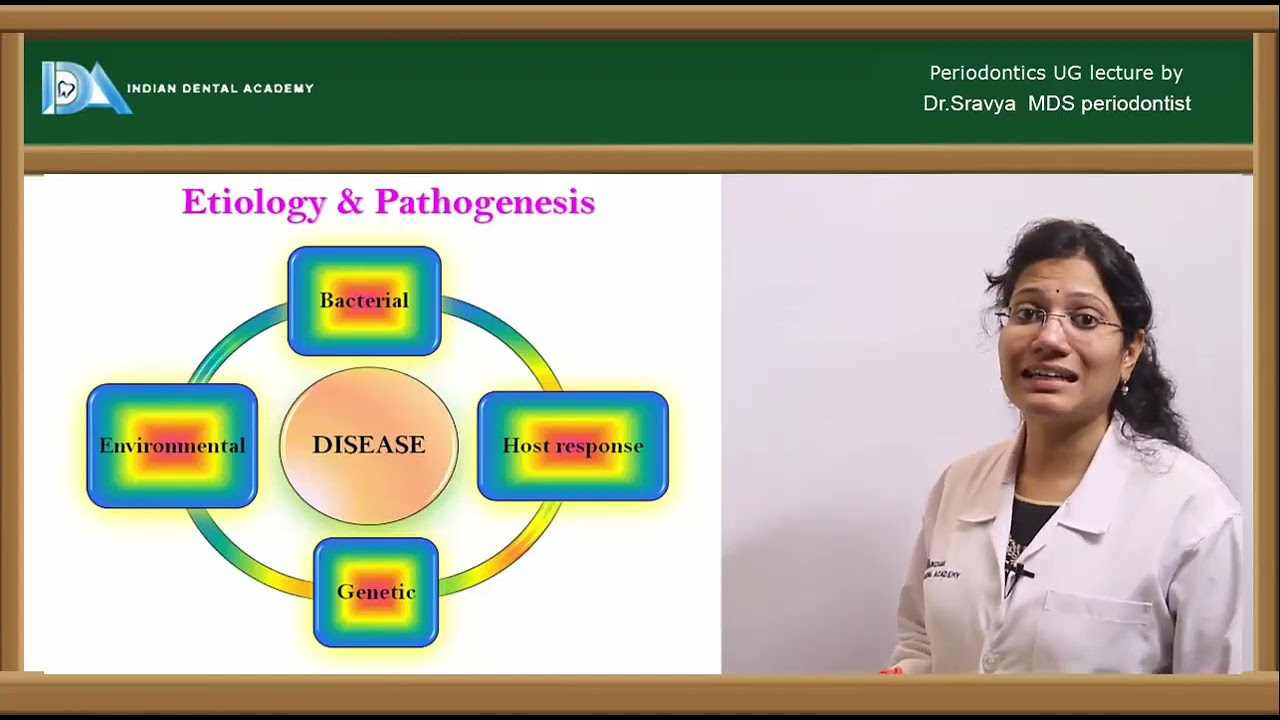 INDIAN DENTAL ACADEMY

Periodontics UG lecture by
Dr.Sravya MDS periodontist

Etiology & Pathogenesis

Bacterial

Environmental

DISEASE

Host response

Genetic